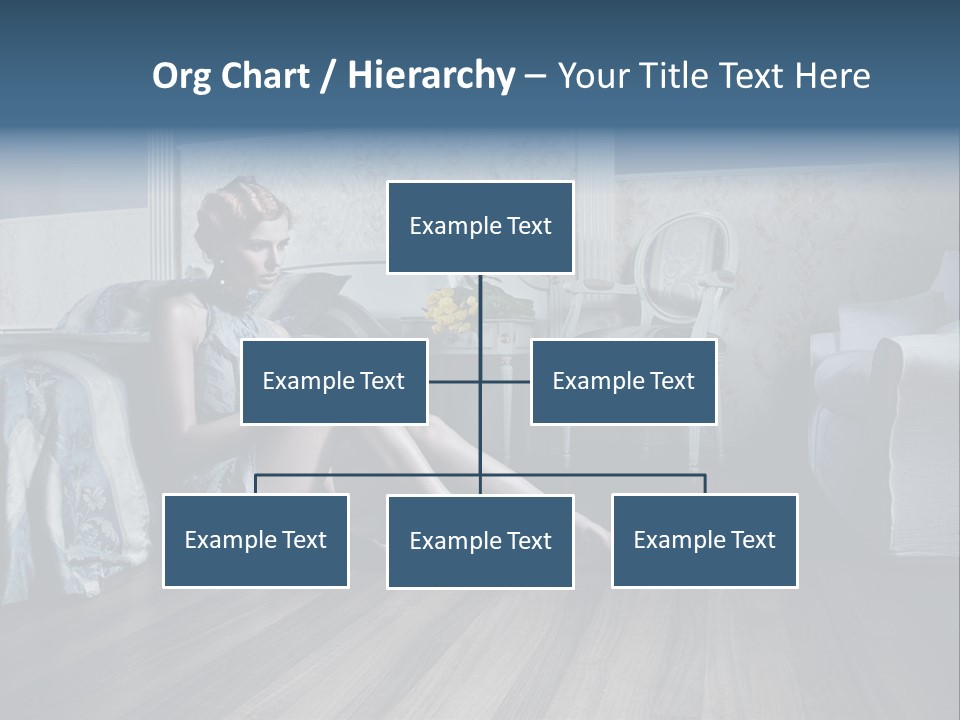 Org Chart / Hierarchy – Your Title Text Here

Example Text

Example Text

Example Text

Example Text

Example Text

Example Text